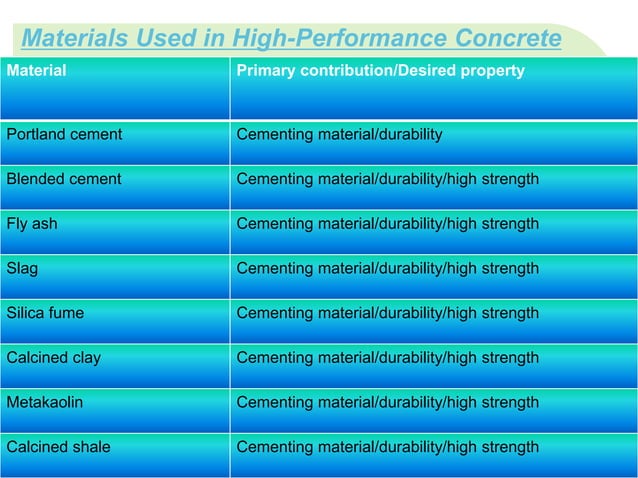 Materials Used in High-Performance Concrete

| Material | Primary contribution/Desired property |
|---|---|
| Portland cement | Cementing material/durability |
| Blended cement | Cementing material/durability/high strength |
| Fly ash | Cementing material/durability/high strength |
| Slag | Cementing material/durability/high strength |
| Silica fume | Cementing material/durability/high strength |
| Calcined clay | Cementing material/durability/high strength |
| Metakaolin | Cementing material/durability/high strength |
| Calcined shale | Cementing material/durability/high strength |